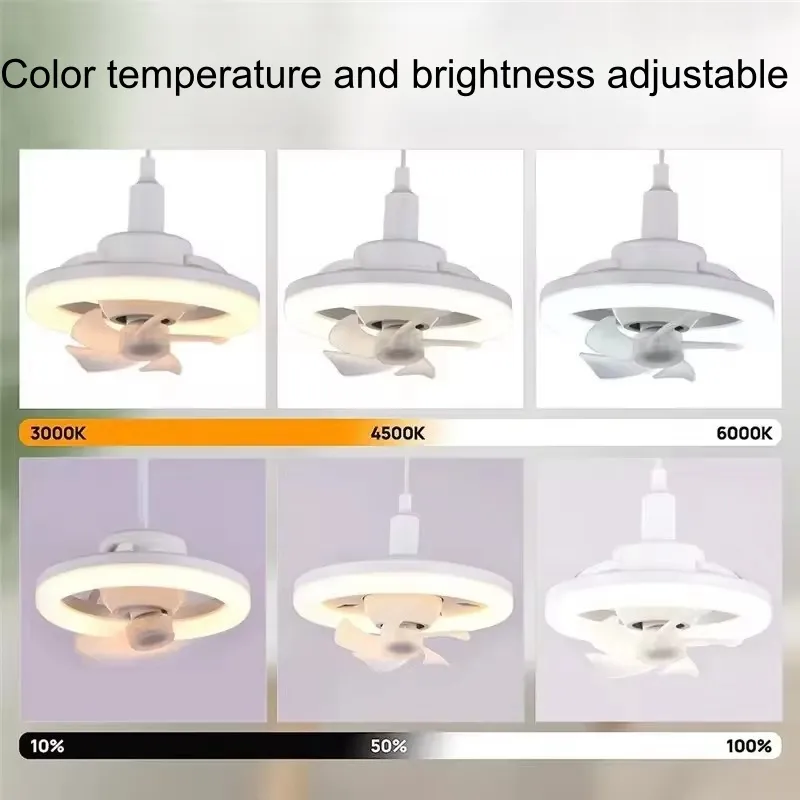 Color temperature and brightness adjustable

3000K 4500K 6000K

10% 50% 100%